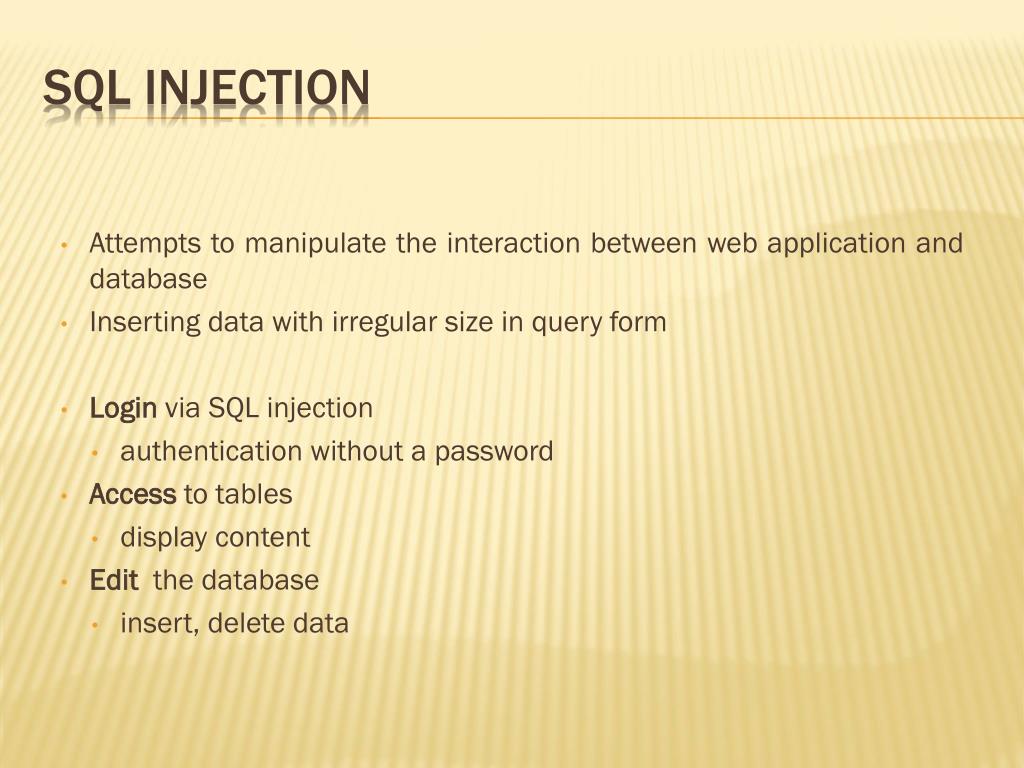 SQL INJECTION

• Attempts to manipulate the interaction between web application and database
• Inserting data with irregular size in query form

• Login via SQL injection
  • authentication without a password
• Access to tables
  • display content
• Edit the database
  • insert, delete data